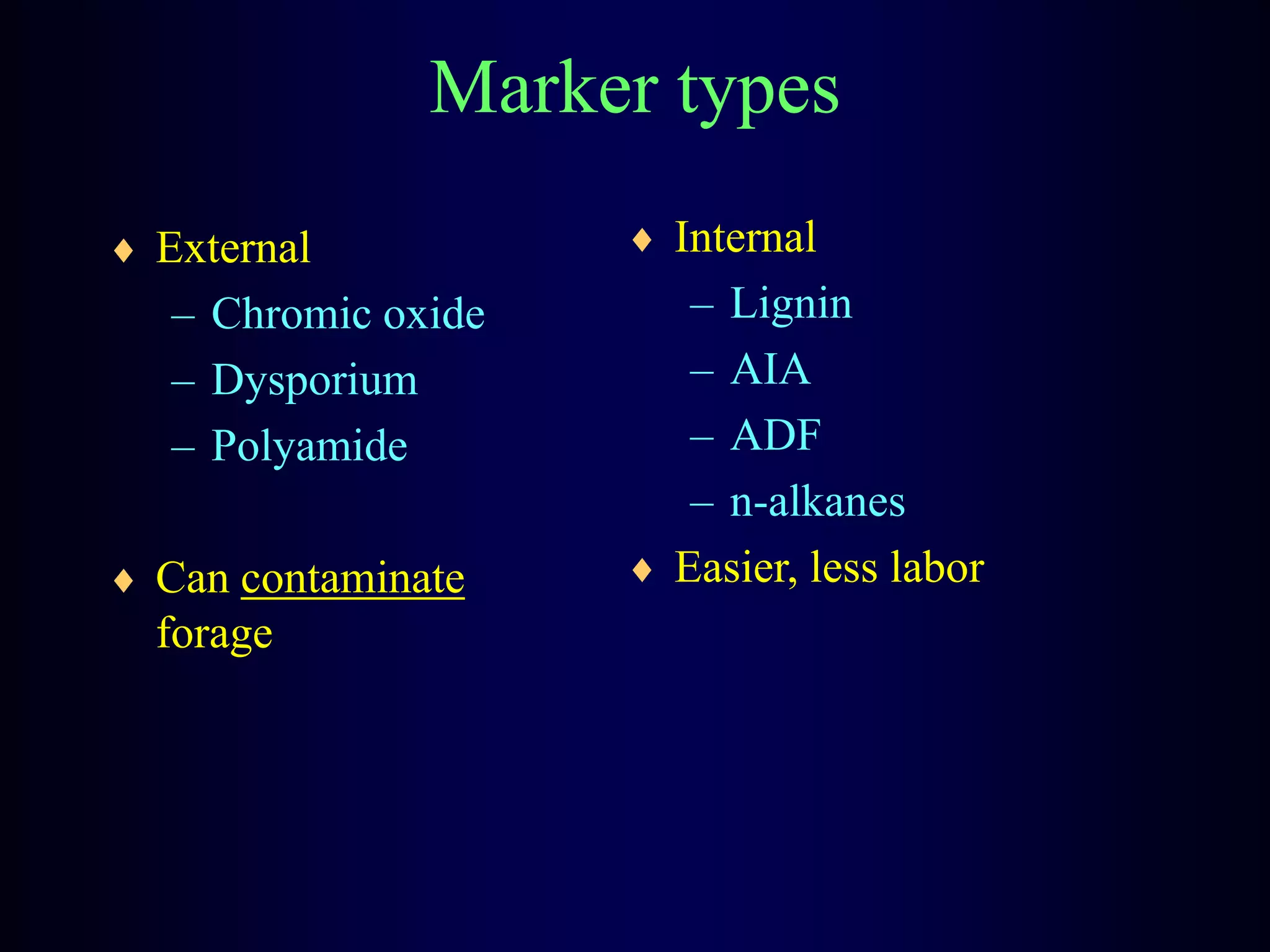 Marker types

♦ External
– Chromic oxide
– Dysporium
– Polyamide

♦ Can contaminate forage

♦ Internal
– Lignin
– AIA
– ADF
– n-alkanes

♦ Easier, less labor